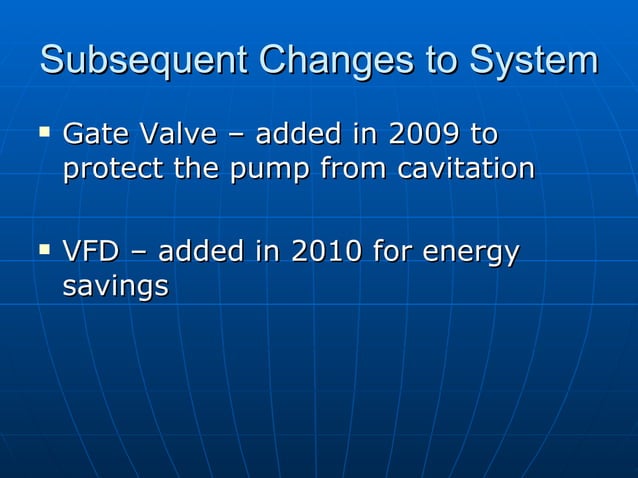 Subsequent Changes to System

▪ Gate Valve – added in 2009 to protect the pump from cavitation

▪ VFD – added in 2010 for energy savings